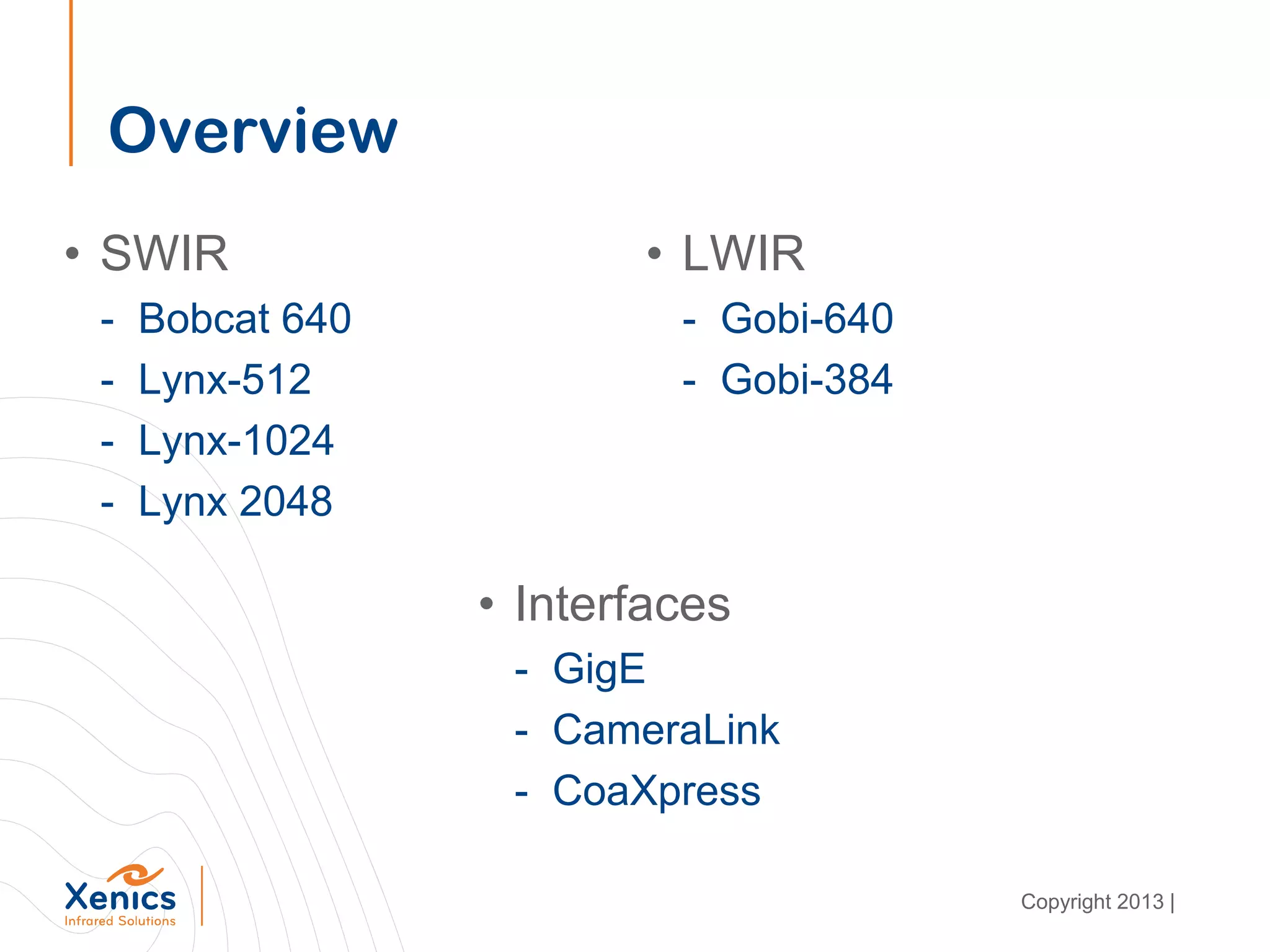 Overview

• SWIR
- Bobcat 640
- Lynx-512
- Lynx-1024
- Lynx 2048

• LWIR
- Gobi-640
- Gobi-384

• Interfaces
- GigE
- CameraLink
- CoaXpress

Xenics
Infrared Solutions

Copyright 2013 |